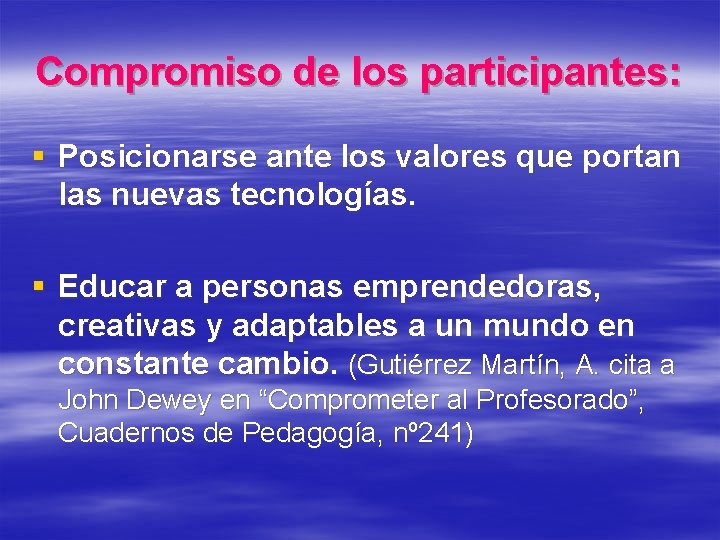 Compromiso de los participantes:

▪ Posicionarse ante los valores que portan las nuevas tecnologías.

▪ Educar a personas emprendedoras, creativas y adaptables a un mundo en constante cambio. (Gutiérrez Martín, A. cita a John Dewey en “Comprometer al Profesorado”, Cuadernos de Pedagogía, nº241)